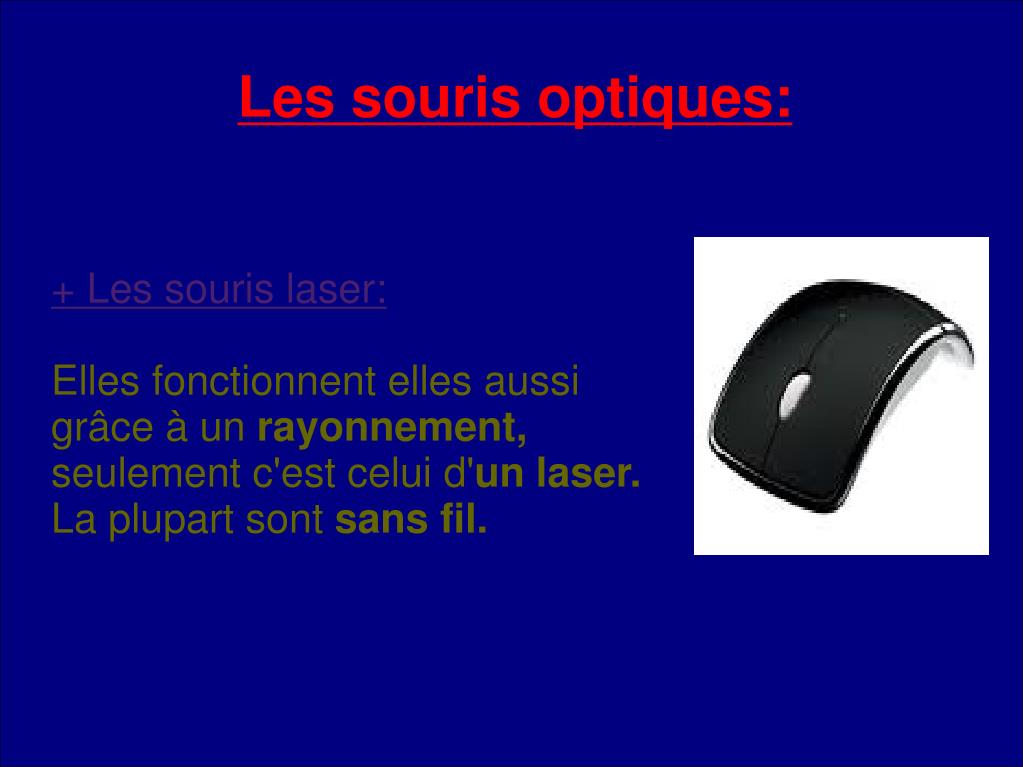 Les souris optiques:

+ Les souris laser:

Elles fonctionnent elles aussi grâce à un rayonnement, seulement c'est celui d'un laser. La plupart sont sans fil.